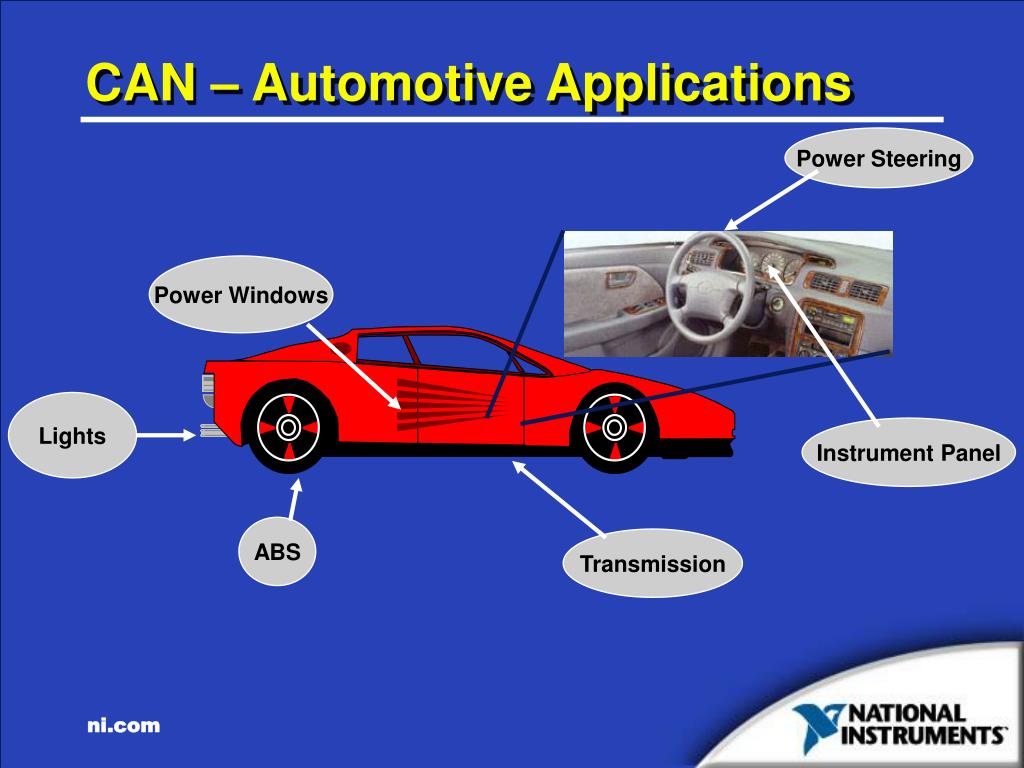 CAN – Automotive Applications

Power Steering

Power Windows

Lights

Instrument Panel

ABS

Transmission

ni.com

NATIONAL INSTRUMENTS